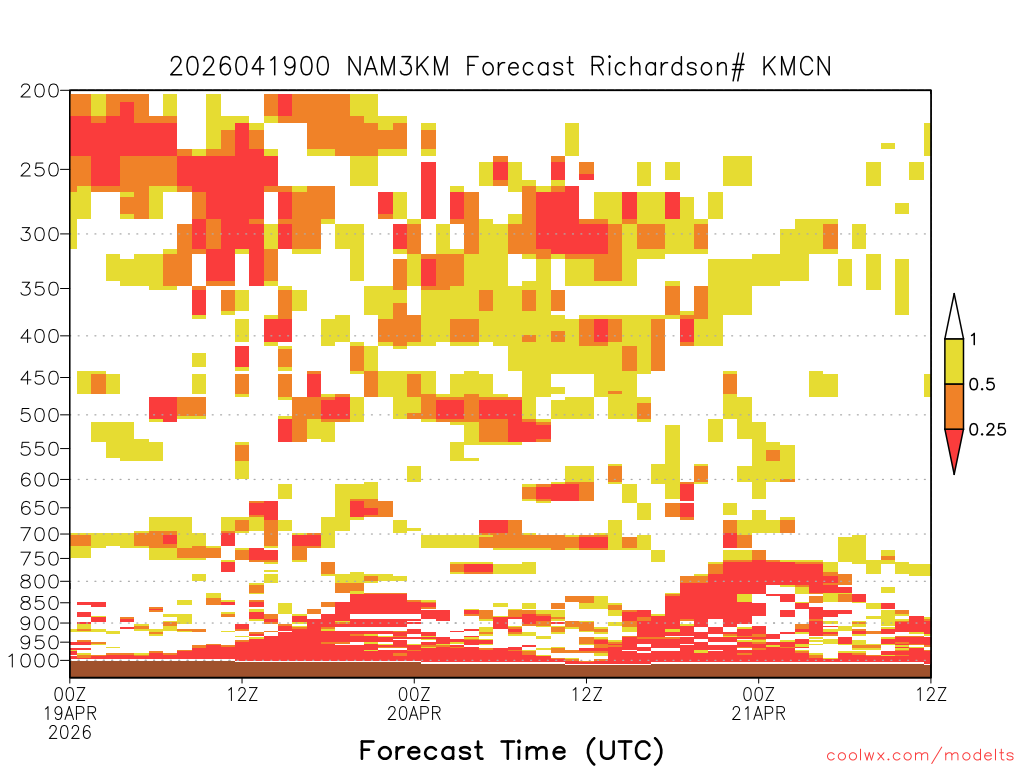 2026041900 NAM3KM Forecast Richardson# KMCN

200
250
300
350
400
450
500
550
600
650
700
750
800
850
900
950
1000

1
0.5
0.25

00Z
19APR
2026
12Z
00Z
20APR
12Z
00Z
21APR
12Z

Forecast Time (UTC)

coolwx.com/modelts